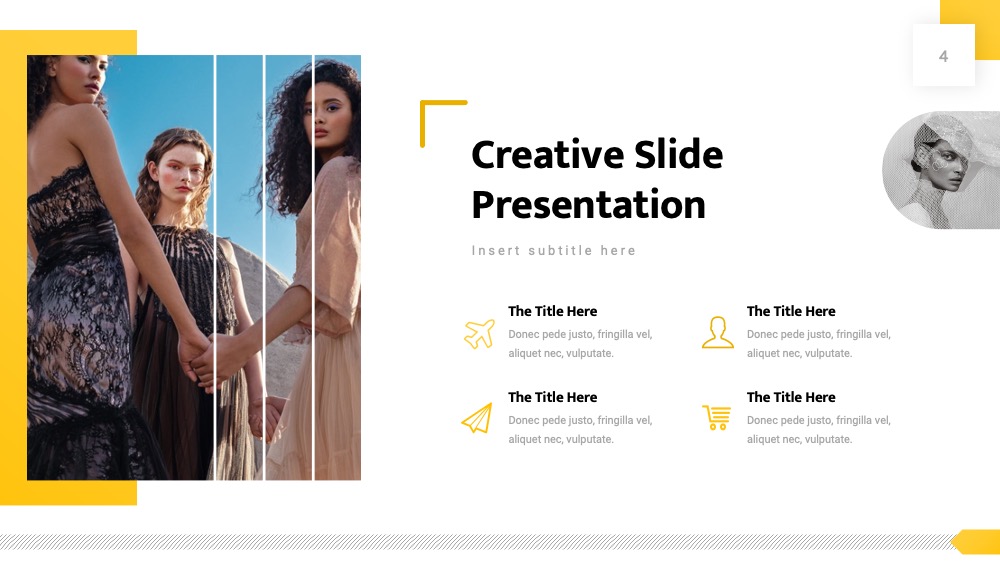 4

Creative Slide Presentation

Insert subtitle here

The Title Here
Donec pede justo, fringilla vel, aliquet nec, vulputate.

The Title Here
Donec pede justo, fringilla vel, aliquet nec, vulputate.

The Title Here
Donec pede justo, fringilla vel, aliquet nec, vulputate.

The Title Here
Donec pede justo, fringilla vel, aliquet nec, vulputate.